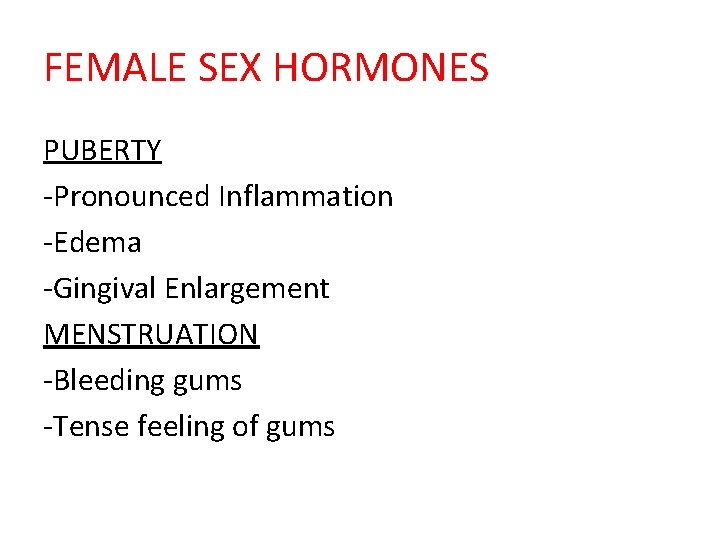 FEMALE SEX HORMONES

PUBERTY
-Pronounced Inflammation
-Edema
-Gingival Enlargement
MENSTRUATION
-Bleeding gums
-Tense feeling of gums